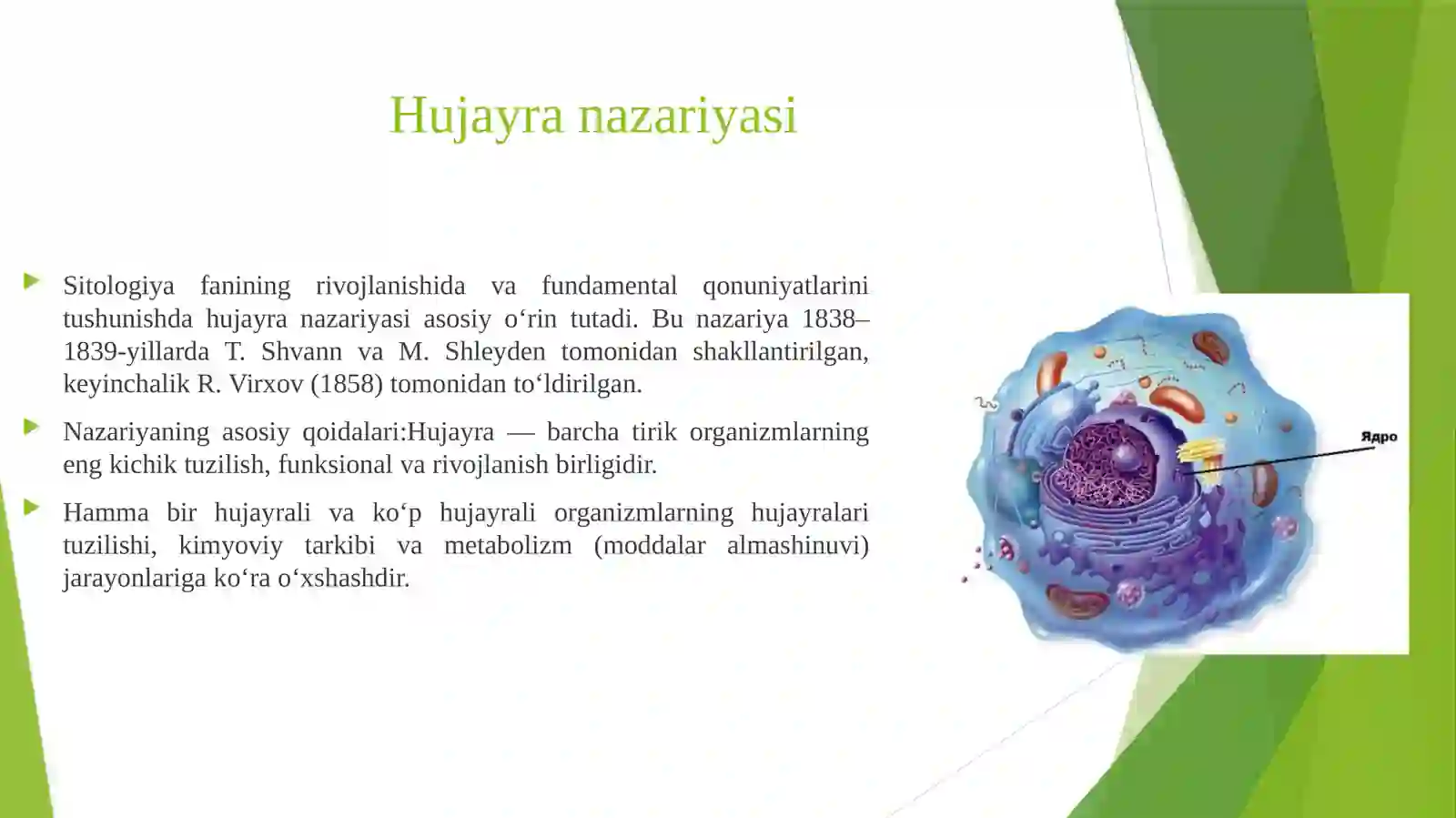 Hujayra nazariyasi

Sitologiya fanining rivojlanishida va fundamental qonuniyatlarini tushunishda hujayra nazariyasi asosiy o‘rin tutadi. Bu nazariya 1838–1839-yillarda T. Shvann va M. Shleyden tomonidan shakllantirilgan, keyinchalik R. Virxov (1858) tomonidan to‘ldirilgan.

Nazariyaning asosiy qoidalari:Hujayra — barcha tirik organizmlarning eng kichik tuzilish, funksional va rivojlanish birligidir.

Hamma bir hujayrali va ko‘p hujayrali organizmlarning hujayralari tuzilishi, kimyoviy tarkibi va metabolizm (moddalar almashinuvi) jarayonlariga ko‘ra o‘xshashdir.

Ядро